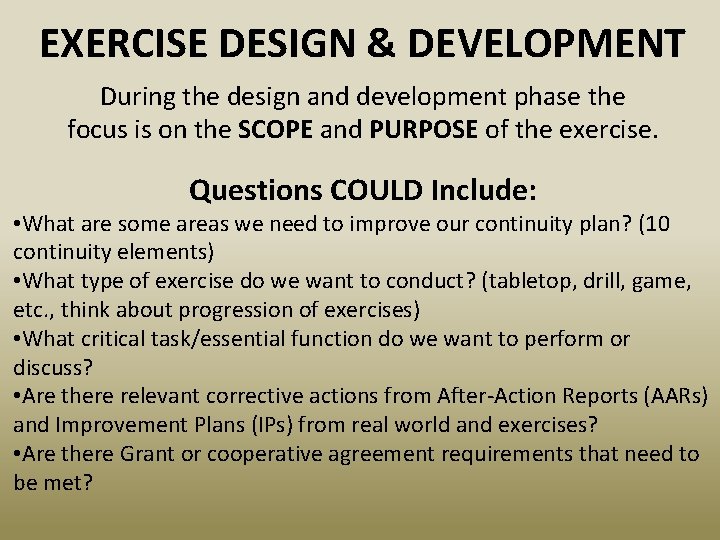 EXERCISE DESIGN & DEVELOPMENT

During the design and development phase the focus is on the SCOPE and PURPOSE of the exercise.

Questions COULD Include:

•What are some areas we need to improve our continuity plan? (10 continuity elements)
•What type of exercise do we want to conduct? (tabletop, drill, game, etc., think about progression of exercises)
•What critical task/essential function do we want to perform or discuss?
•Are there relevant corrective actions from After-Action Reports (AARs) and Improvement Plans (IPs) from real world and exercises?
•Are there Grant or cooperative agreement requirements that need to be met?